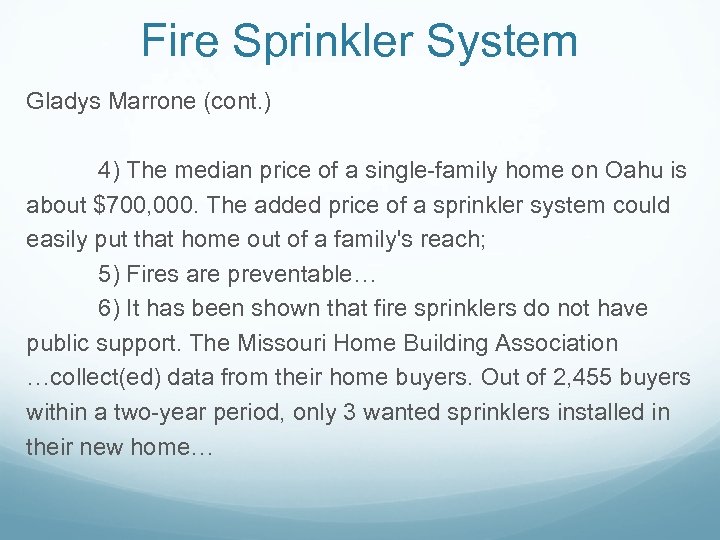 Fire Sprinkler System

Gladys Marrone (cont.)

4) The median price of a single-family home on Oahu is about \$700,000. The added price of a sprinkler system could easily put that home out of a family's reach;

5) Fires are preventable…

6) It has been shown that fire sprinklers do not have public support. The Missouri Home Building Association …collect(ed) data from their home buyers. Out of 2,455 buyers within a two-year period, only 3 wanted sprinklers installed in their new home…